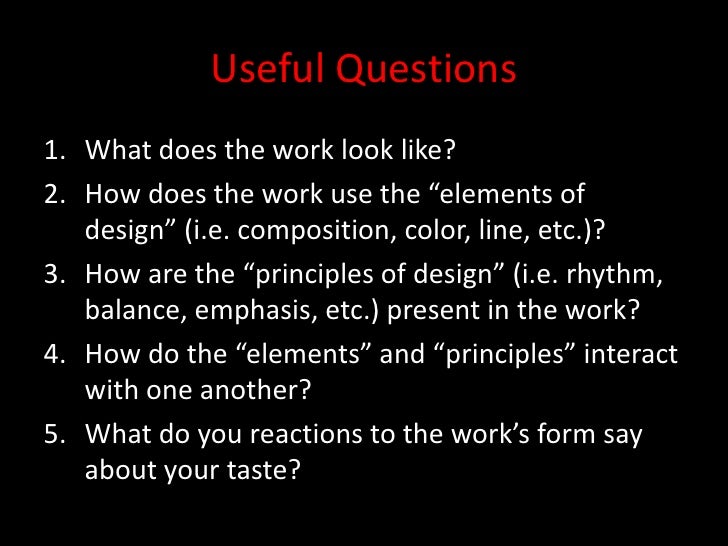 Useful Questions

1. What does the work look like?
2. How does the work use the “elements of design” (i.e. composition, color, line, etc.)?
3. How are the “principles of design” (i.e. rhythm, balance, emphasis, etc.) present in the work?
4. How do the “elements” and “principles” interact with one another?
5. What do you reactions to the work’s form say about your taste?